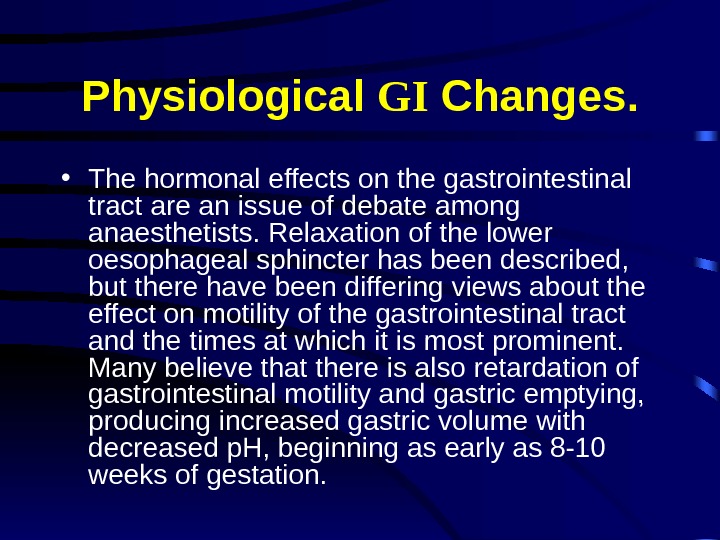 Physiological GI Changes.

• The hormonal effects on the gastrointestinal tract are an issue of debate among anaesthetists. Relaxation of the lower oesophageal sphincter has been described, but there have been differing views about the effect on motility of the gastrointestinal tract and the times at which it is most prominent. Many believe that there is also retardation of gastrointestinal motility and gastric emptying, producing increased gastric volume with decreased pH, beginning as early as 8-10 weeks of gestation.